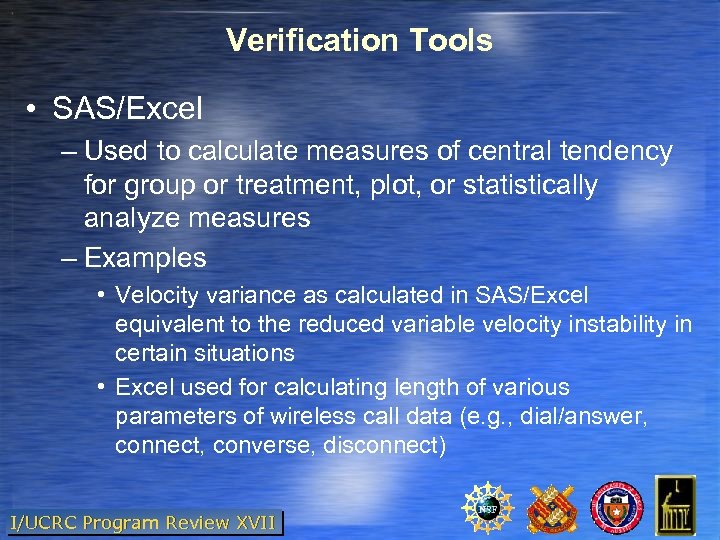 Verification Tools

• SAS/Excel

– Used to calculate measures of central tendency for group or treatment, plot, or statistically analyze measures

– Examples

• Velocity variance as calculated in SAS/Excel equivalent to the reduced variable velocity instability in certain situations

• Excel used for calculating length of various parameters of wireless call data (e.g., dial/answer, connect, converse, disconnect)

I/UCRC Program Review XVII

NSF